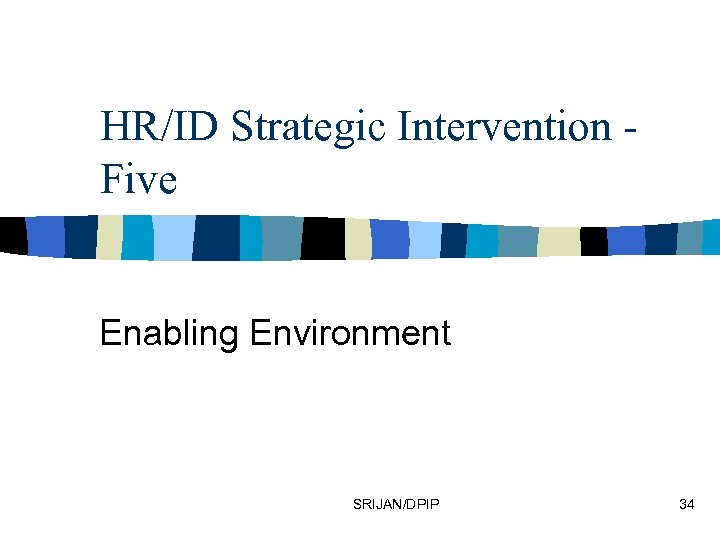 HR/ID Strategic Intervention - Five

Enabling Environment

SRIJAN/DPIP

34